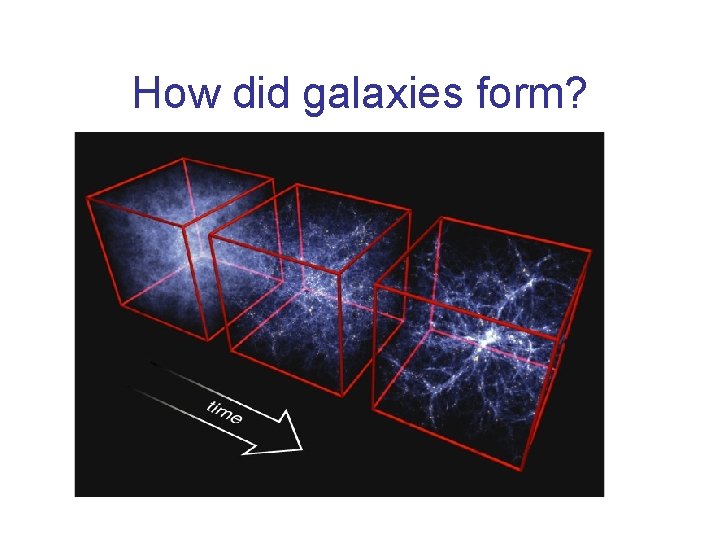 How did galaxies form?

time